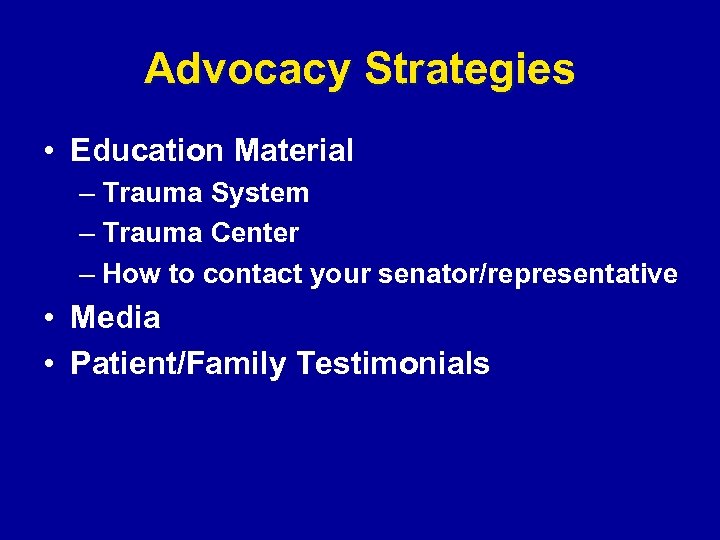 Advocacy Strategies

• Education Material
– Trauma System
– Trauma Center
– How to contact your senator/representative
• Media
• Patient/Family Testimonials